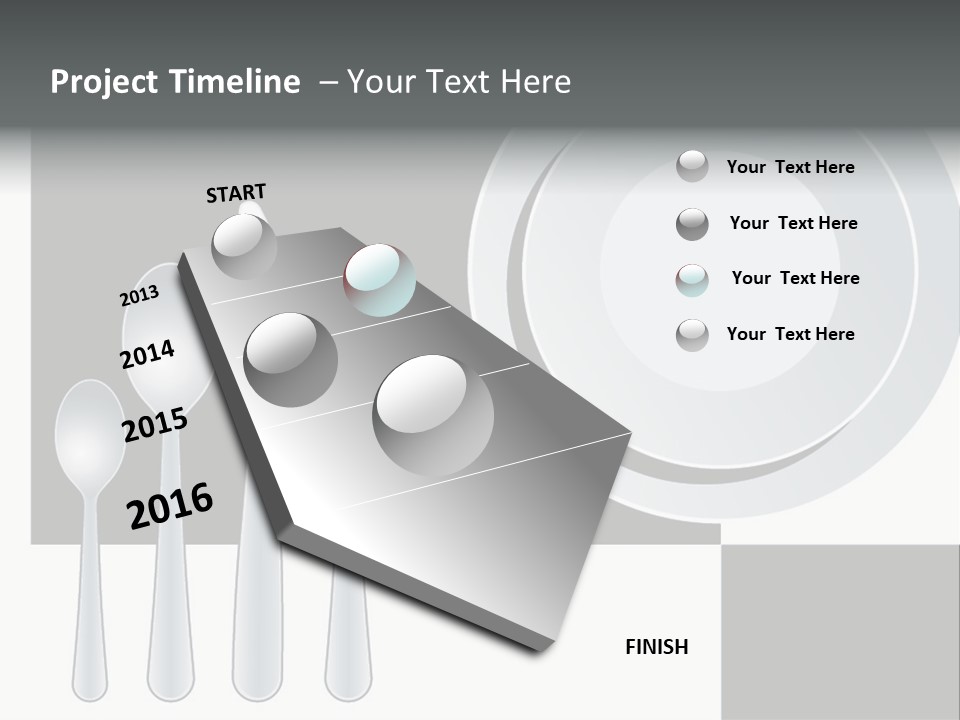 Project Timeline – Your Text Here

START

2013

2014

2015

2016

Your Text Here

Your Text Here

Your Text Here

Your Text Here

FINISH